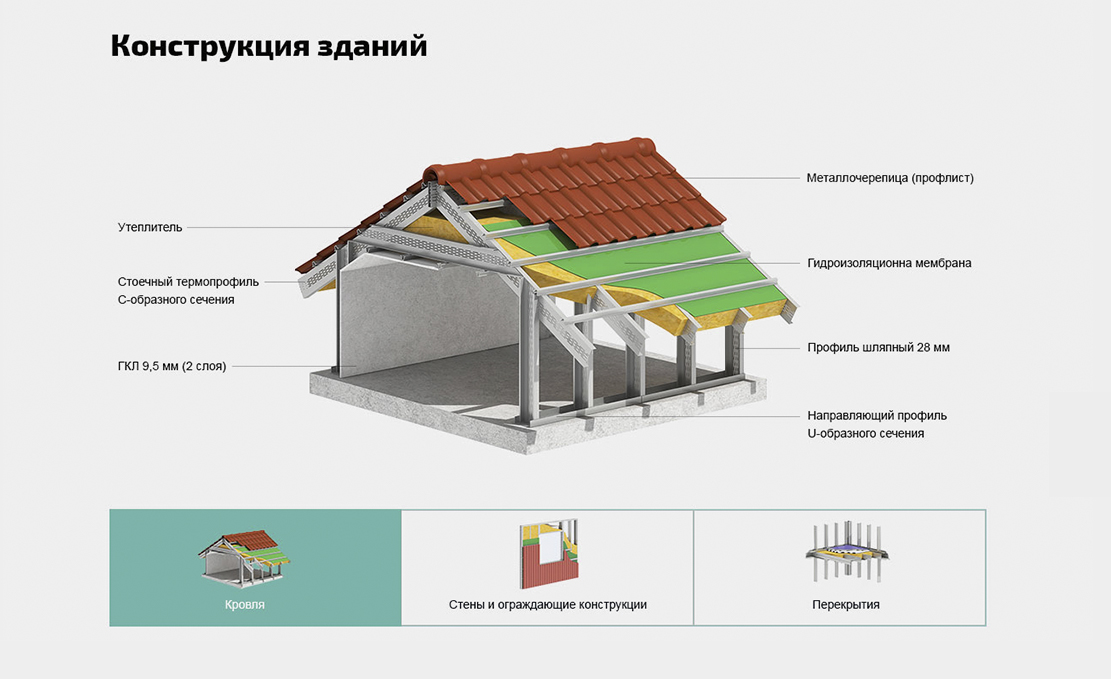 Конструкция зданий

Утеплитель

Стоечный термопрофиль С-образного сечения

ГКЛ 9,5 мм (2 слоя)

Металлочерепица (профлист)

Гидроизоляционна мембрана

Профиль шляпный 28 мм

Направляющий профиль U-образного сечения

Кровля

Стены и ограждающие конструкции

Перекрытия